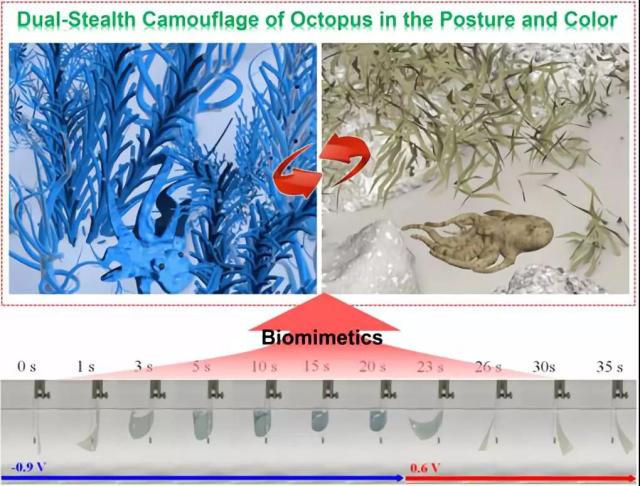 Dual-Stealth Camouflage of Octopus in the Posture and Color

Biomimetics

0 s 1 s 3 s 5 s 10 s 15 s 20 s 23 s 26 s 30s 35 s

-0.9 V

0.6 V